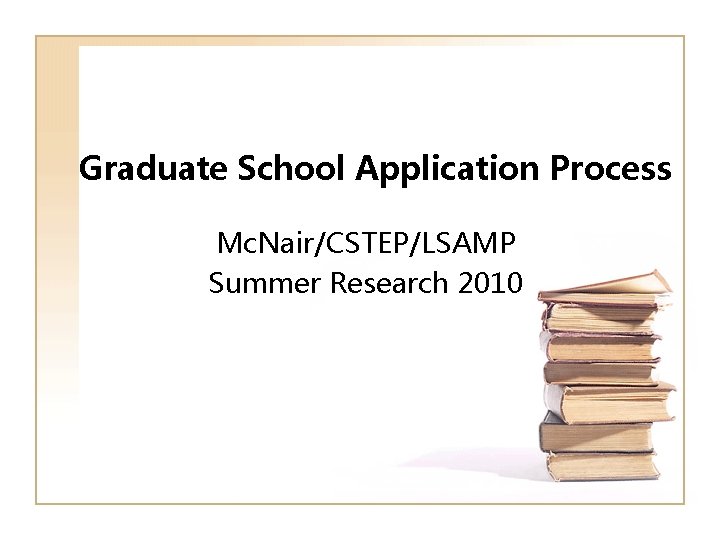 Graduate School Application Process

McNair/CSTEP/LSAMP
Summer Research 2010